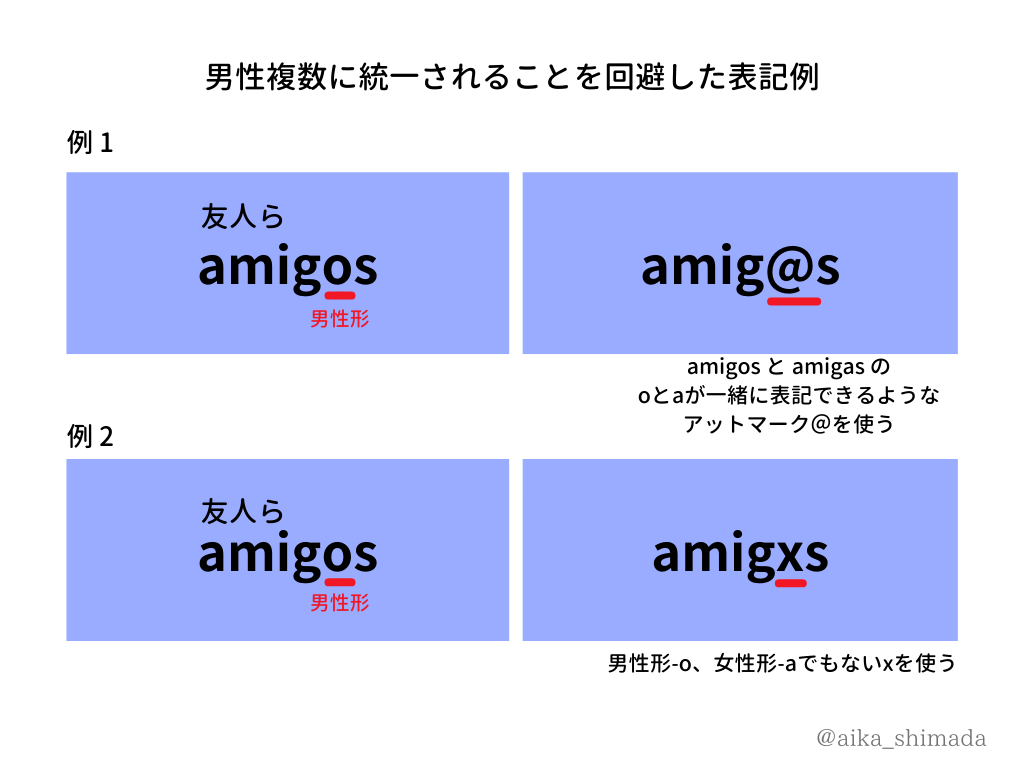 男性複数に統一されることを回避した表記例

例 1

友人ら
amigos
男性形

amig@s

amigos と amigas の
oとaが一緒に表記できるような
アットマーク@を使う

例 2

友人ら
amigos
男性形

amigxs

男性形-o、女性形-aでもないxを使う

@aika_shimada